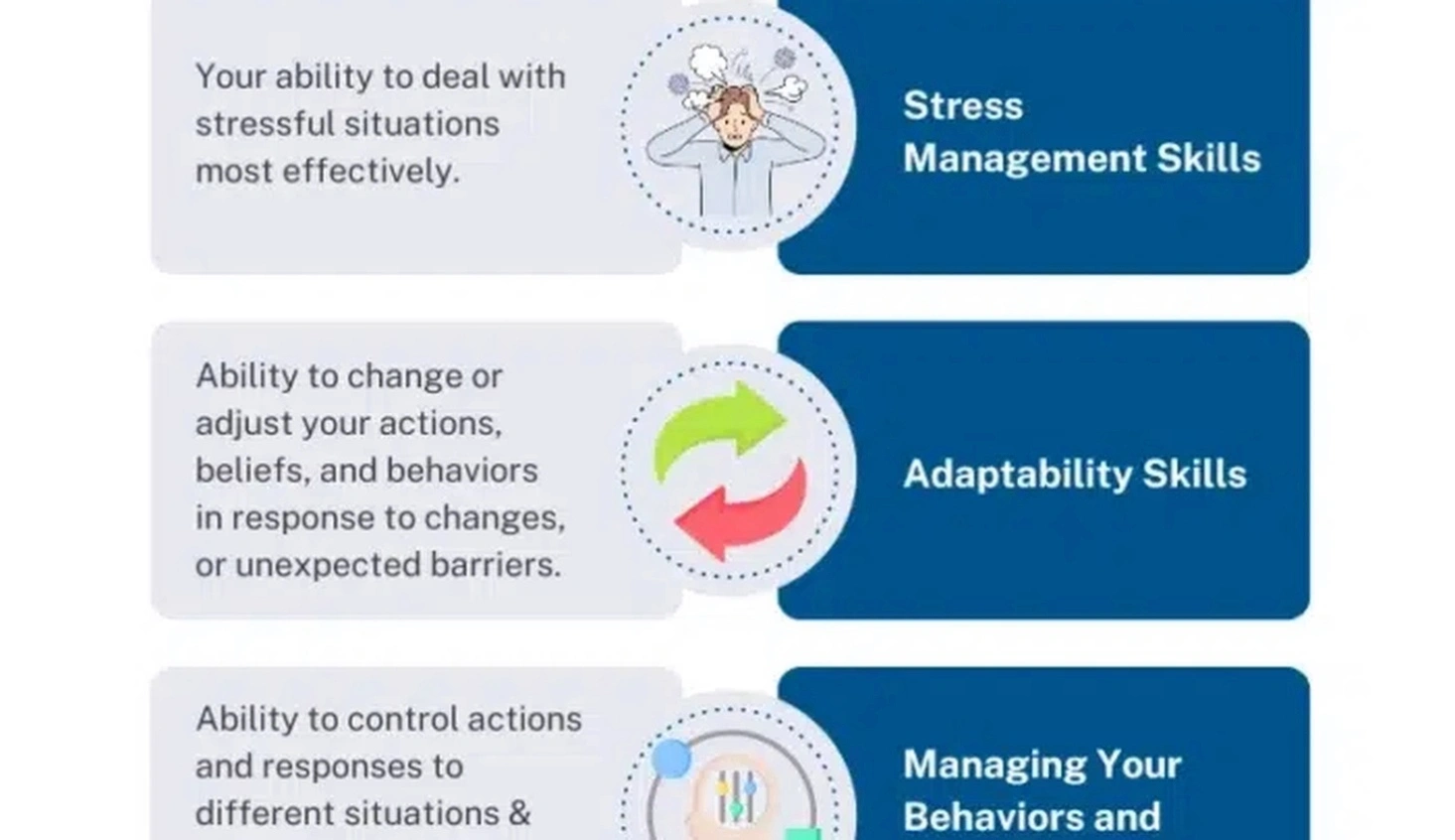 Your ability to deal with stressful situations most effectively.

Stress Management Skills

Ability to change or adjust your actions, beliefs, and behaviors in response to changes, or unexpected barriers.

Adaptability Skills

Ability to control actions and responses to different situations &

Managing Your Behaviors and